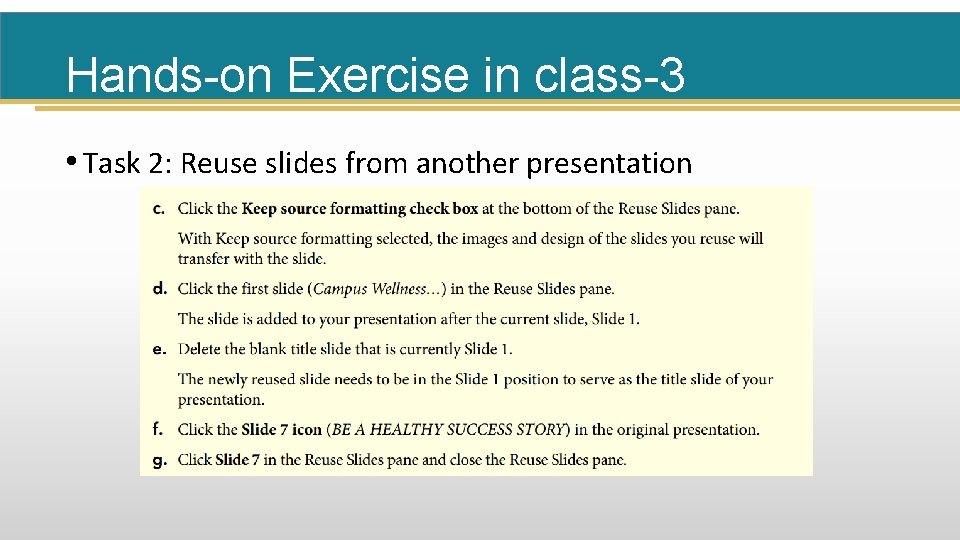 Hands-on Exercise in class-3

• Task 2: Reuse slides from another presentation

c. Click the Keep source formatting check box at the bottom of the Reuse Slides pane.

With Keep source formatting selected, the images and design of the slides you reuse will transfer with the slide.

d. Click the first slide (Campus Wellness…) in the Reuse Slides pane.

The slide is added to your presentation after the current slide, Slide 1.

e. Delete the blank title slide that is currently Slide 1.

The newly reused slide needs to be in the Slide 1 position to serve as the title slide of your presentation.

f. Click the Slide 7 icon (BE A HEALTHY SUCCESS STORY) in the original presentation.

g. Click Slide 7 in the Reuse Slides pane and close the Reuse Slides pane.